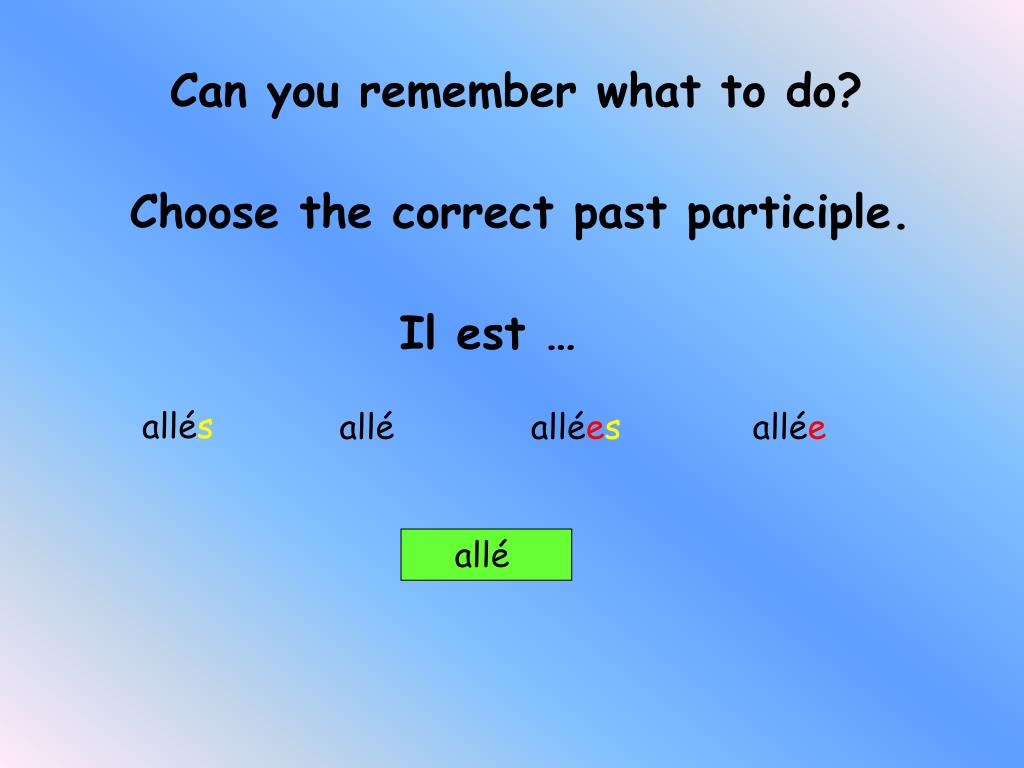 Can you remember what to do?

Choose the correct past participle.

Il est …

allés allé allées allée

allé